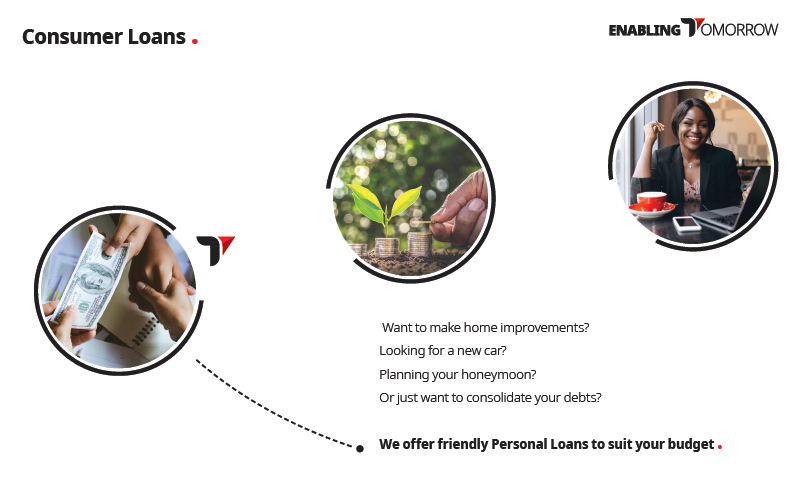 Consumer Loans .

ENABLING TOMORROW

Want to make home improvements?
Looking for a new car?
Planning your honeymoon?
Or just want to consolidate your debts?

We offer friendly Personal Loans to suit your budget .